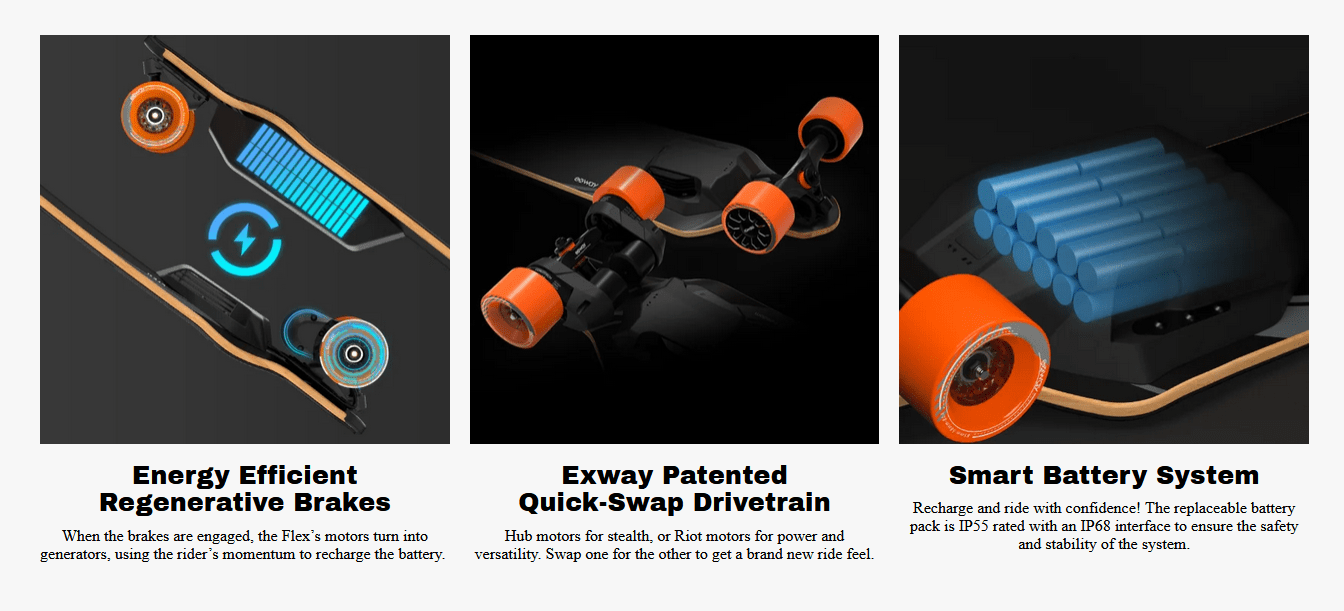 Energy Efficient Regenerative Brakes

When the brakes are engaged, the Flex's motors turn into generators, using the rider's momentum to recharge the battery.

Exway Patented Quick-Swap Drivetrain

Hub motors for stealth, or Riot motors for power and versatility. Swap one for the other to get a brand new ride feel.

Smart Battery System

Recharge and ride with confidence! The replaceable battery pack is IP55 rated with an IP68 interface to ensure the safety and stability of the system.